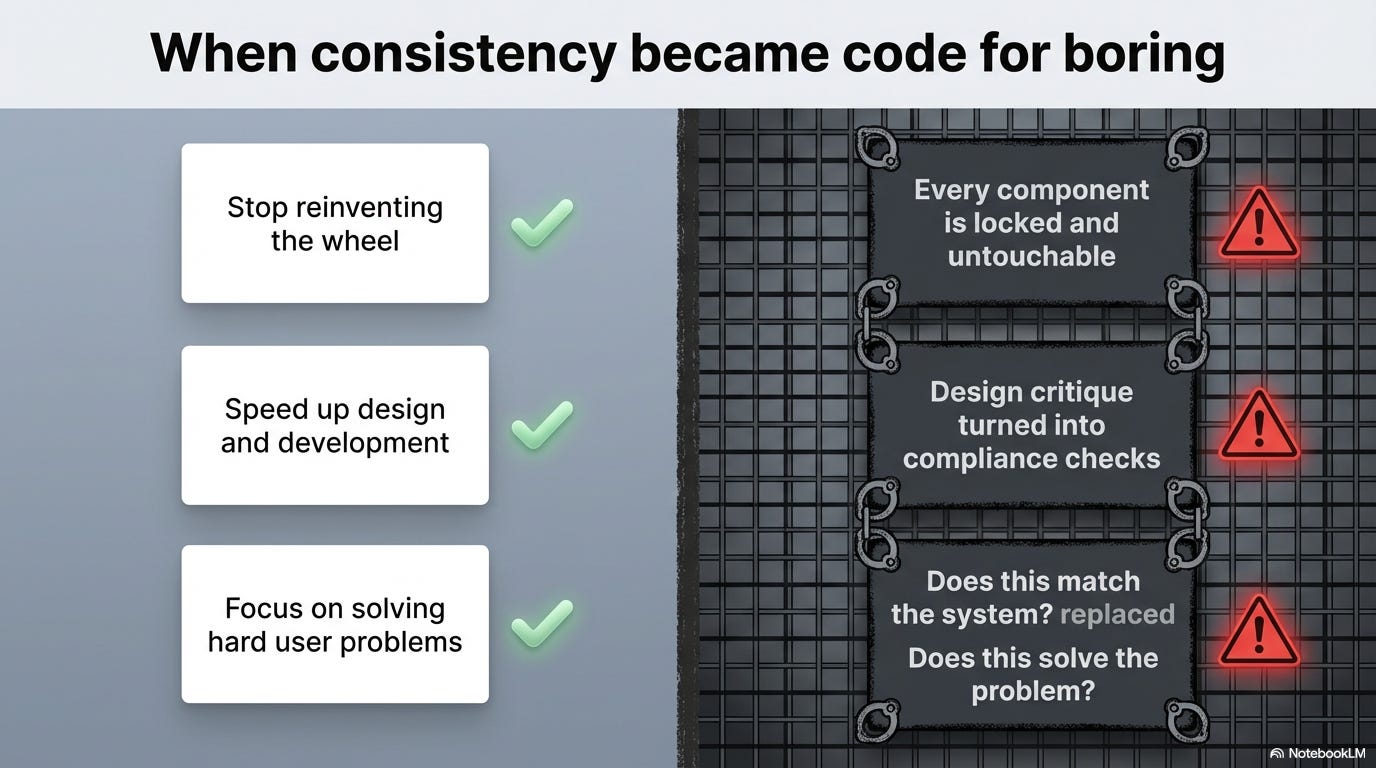 When consistency became code for boring

Stop reinventing the wheel

Speed up design and development

Focus on solving hard user problems

Every component is locked and untouchable

Design critique turned into compliance checks

Does this match the system? replaced Does this solve the problem?

NotebookLM